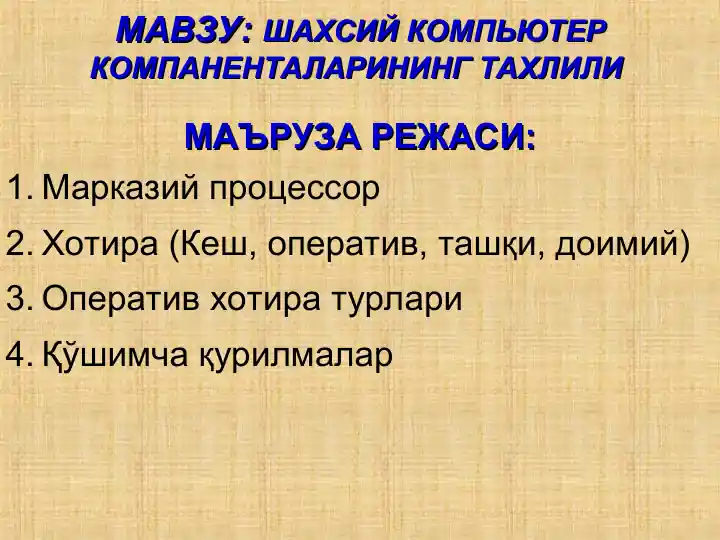 МАВЗУ: ШАХСИЙ КОМПЬЮТЕР КОМПАНЕНТАЛАРИНИНГ ТАХЛИЛИ

МАЪРУЗА РЕЖАСИ:

1. Марказий процессор
2. Хотира (Кеш, оператив, ташқи, доимий)
3. Оператив хотира турлари
4. Қўшимча қурилмалар